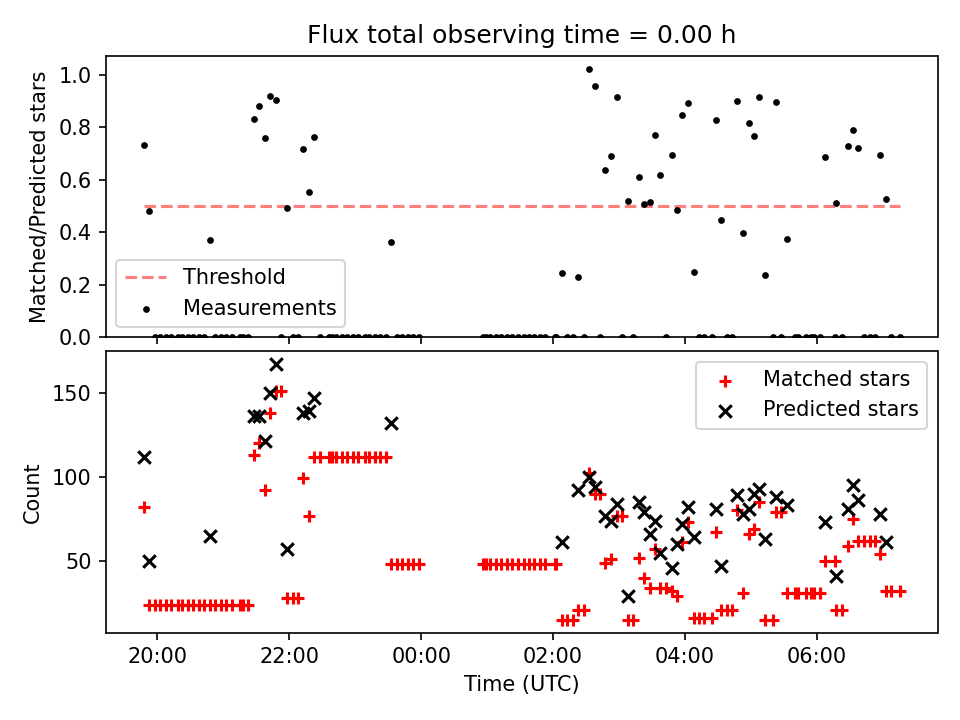 Flux total observing time = 0.00 h

Matched/Predicted stars

1.0
0.8
0.6
0.4
0.2
0.0

Threshold
Measurements

Count

150
100
50

Matched stars
Predicted stars

20:00
22:00
00:00
02:00
04:00
06:00

Time (UTC)